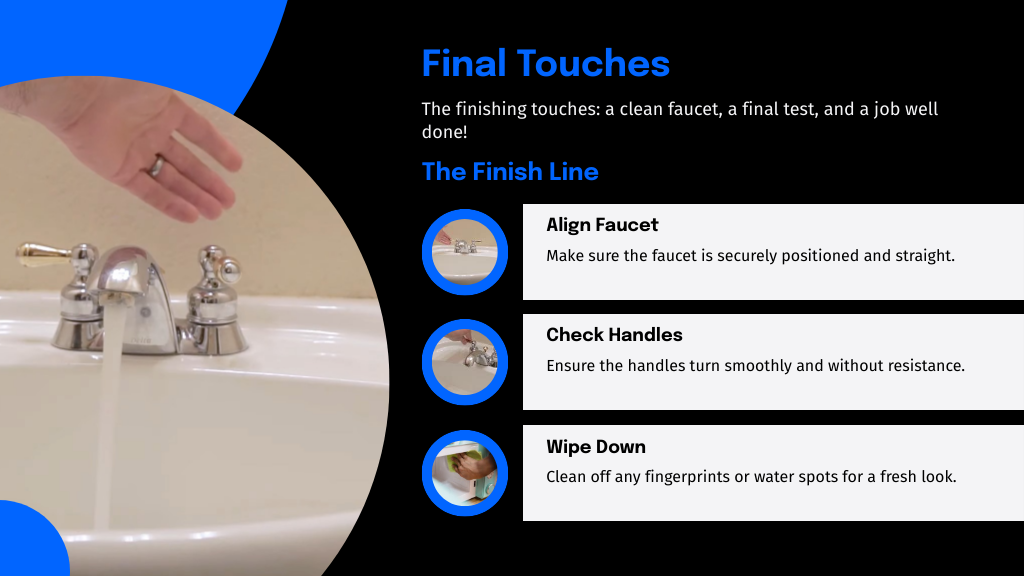 Final Touches

The finishing touches: a clean faucet, a final test, and a job well done!

The Finish Line

Align Faucet

Make sure the faucet is securely positioned and straight.

Check Handles

Ensure the handles turn smoothly and without resistance.

Wipe Down

Clean off any fingerprints or water spots for a fresh look.